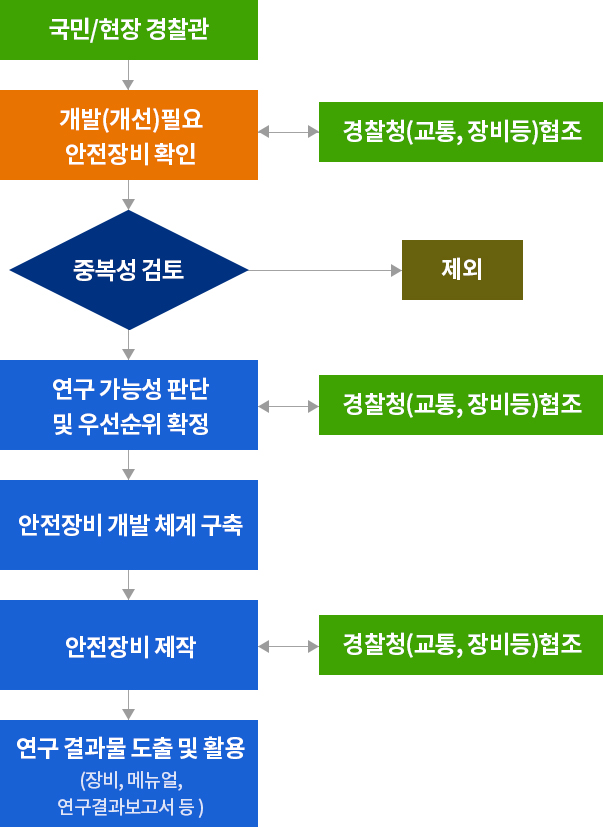 국민/현장 경찰관

개발(개선)필요 안전장비 확인

경찰청(교통, 장비등)협조

중복성 검토

제외

연구 가능성 판단 및 우선순위 확정

경찰청(교통, 장비등)협조

안전장비 개발 체계 구축

안전장비 제작

경찰청(교통, 장비등)협조

연구 결과물 도출 및 활용
(장비, 메뉴얼, 연구결과보고서 등 )